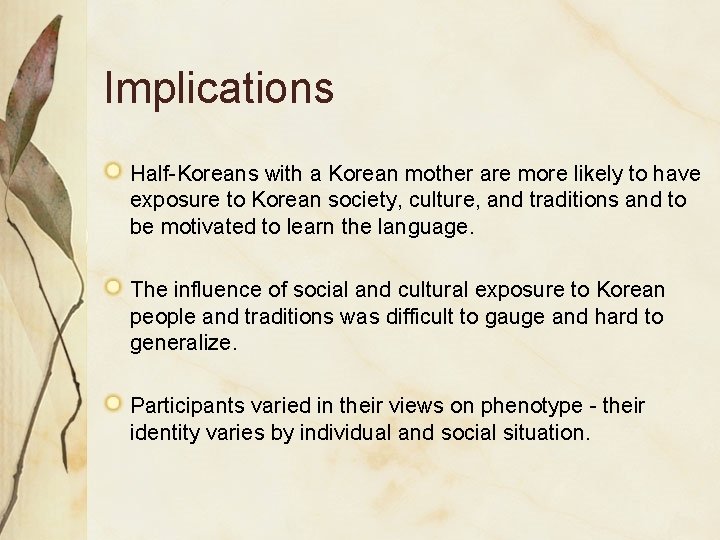 Implications

Half-Koreans with a Korean mother are more likely to have exposure to Korean society, culture, and traditions and to be motivated to learn the language.

The influence of social and cultural exposure to Korean people and traditions was difficult to gauge and hard to generalize.

Participants varied in their views on phenotype - their identity varies by individual and social situation.